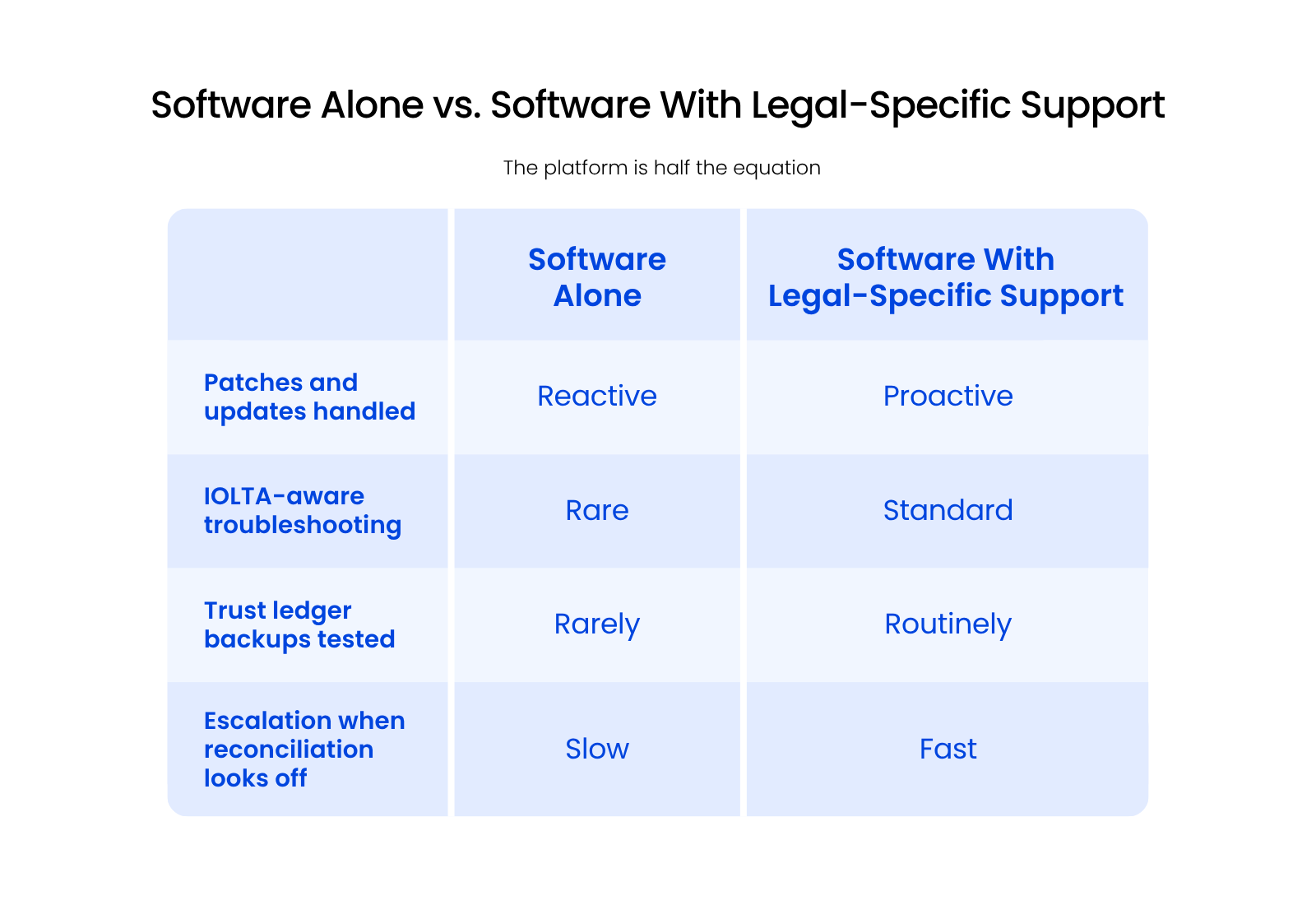 Software Alone vs. Software With Legal-Specific Support

The platform is half the equation

| | Software Alone | Software With Legal-Specific Support |
|---|---|---|
| Patches and updates handled | Reactive | Proactive |
| IOLTA-aware troubleshooting | Rare | Standard |
| Trust ledger backups tested | Rarely | Routinely |
| Escalation when reconciliation looks off | Slow | Fast |